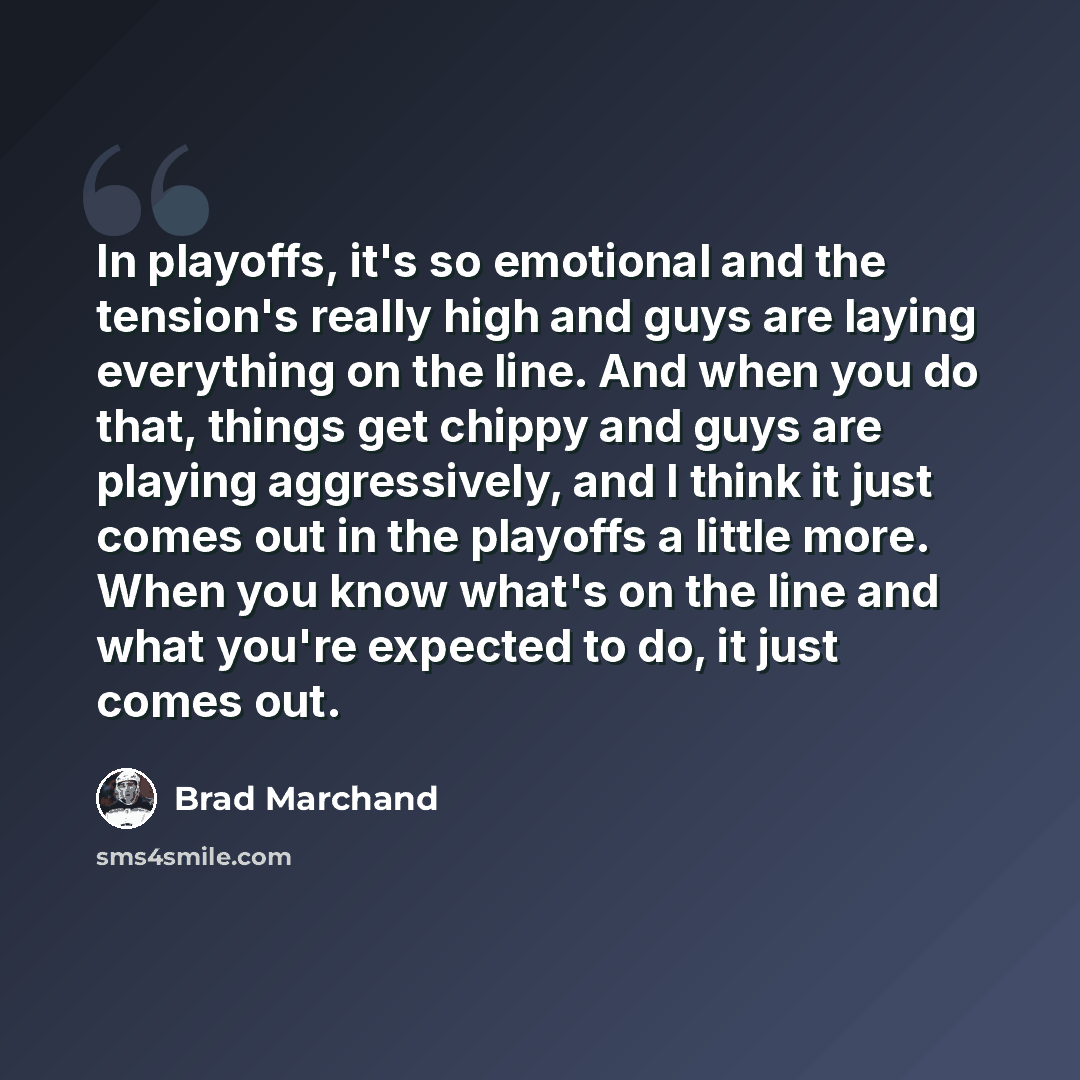 In playoffs, it's so emotional and the tension's really high and guys are laying everything on the line. And when you do that, things get chippy and guys are playing aggressively, and I think it just comes out in the playoffs a little more. When you know what's on the line and what you're expected to do, it just comes out.

Brad Marchand

sms4smile.com